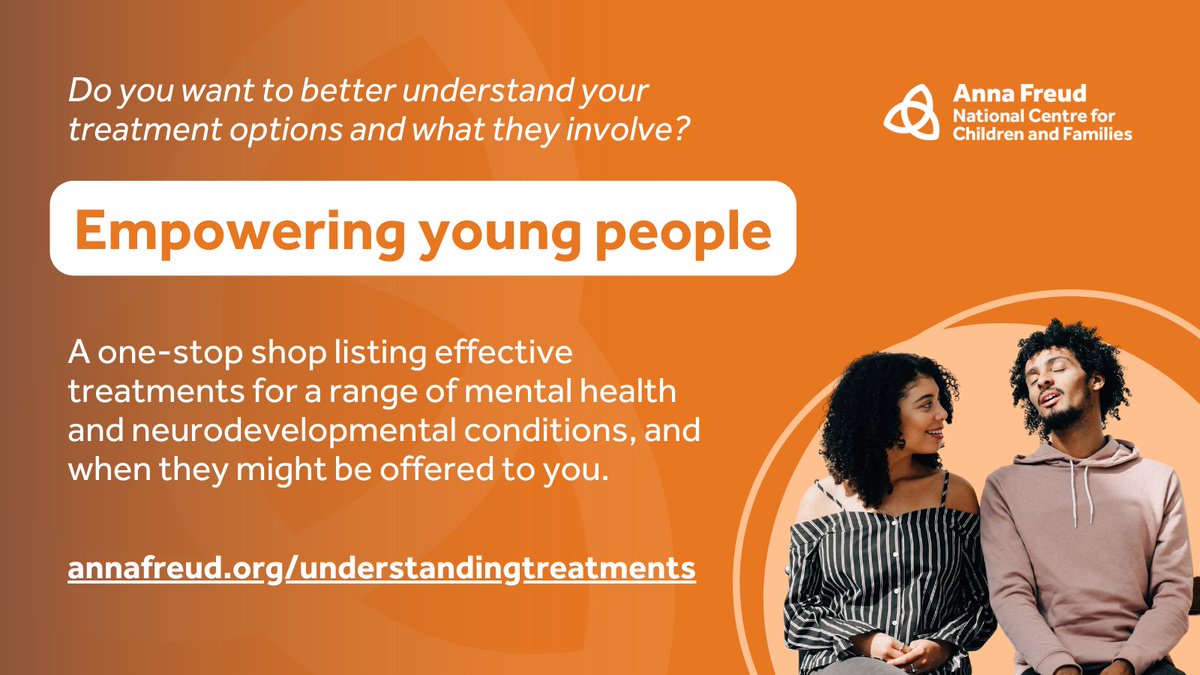 Do you want to better understand your treatment options and what they involve?

Anna Freud
National Centre for Children and Families

Empowering young people

A one-stop shop listing effective treatments for a range of mental health and neurodevelopmental conditions, and when they might be offered to you.

annafreud.org/understandingtreatments